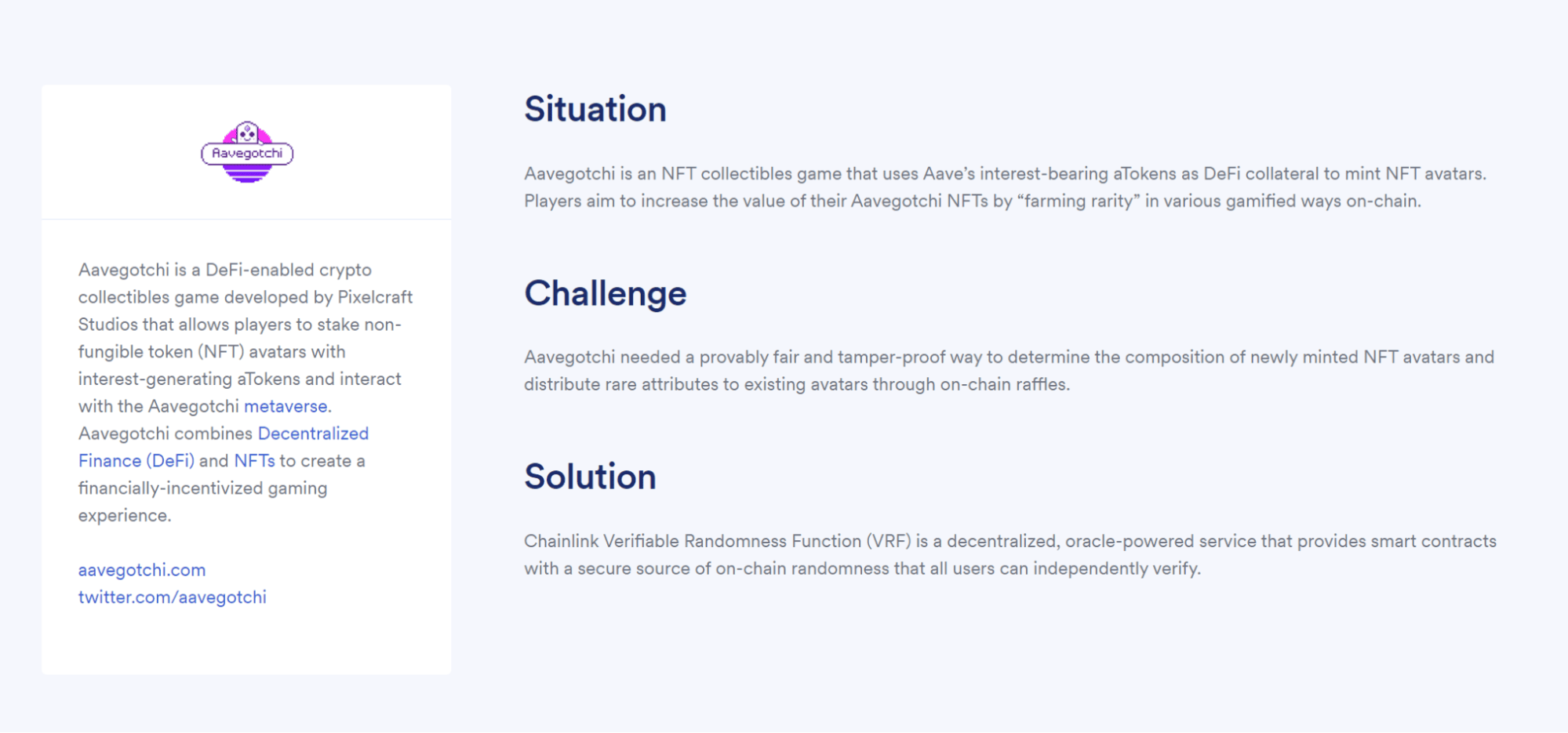 Aavegotchi

Aavegotchi is a DeFi-enabled crypto collectibles game developed by Pixelcraft Studios that allows players to stake non-fungible token (NFT) avatars with interest-generating aTokens and interact with the Aavegotchi metaverse. Aavegotchi combines Decentralized Finance (DeFi) and NFTs to create a financially-incentivized gaming experience.

aavegotchi.com
twitter.com/aavegotchi

Situation

Aavegotchi is an NFT collectibles game that uses Aave's interest-bearing aTokens as DeFi collateral to mint NFT avatars. Players aim to increase the value of their Aavegotchi NFTs by "farming rarity" in various gamified ways on-chain.

Challenge

Aavegotchi needed a provably fair and tamper-proof way to determine the composition of newly minted NFT avatars and distribute rare attributes to existing avatars through on-chain raffles.

Solution

Chainlink Verifiable Randomness Function (VRF) is a decentralized, oracle-powered service that provides smart contracts with a secure source of on-chain randomness that all users can independently verify.